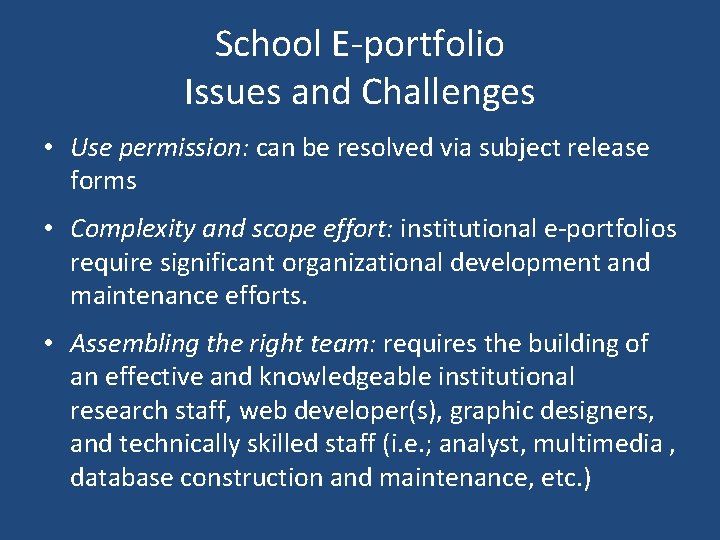 School E-portfolio
Issues and Challenges

• Use permission: can be resolved via subject release forms

• Complexity and scope effort: institutional e-portfolios require significant organizational development and maintenance efforts.

• Assembling the right team: requires the building of an effective and knowledgeable institutional research staff, web developer(s), graphic designers, and technically skilled staff (i.e.; analyst, multimedia , database construction and maintenance, etc.)